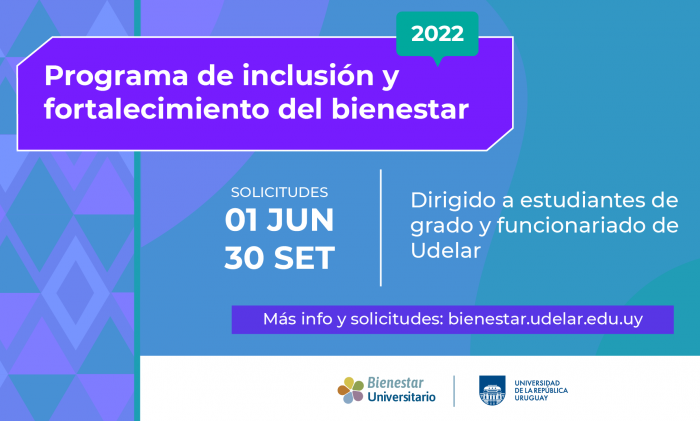 2022

Programa de inclusión y fortalecimiento del bienestar

SOLICITUDES
01 JUN
30 SET

Dirigido a estudiantes de grado y funcionariado de Udelar

Más info y solicitudes: bienestar.udelar.edu.uy

Bienestar Universitario

UNIVERSIDAD DE LA REPÚBLICA URUGUAY